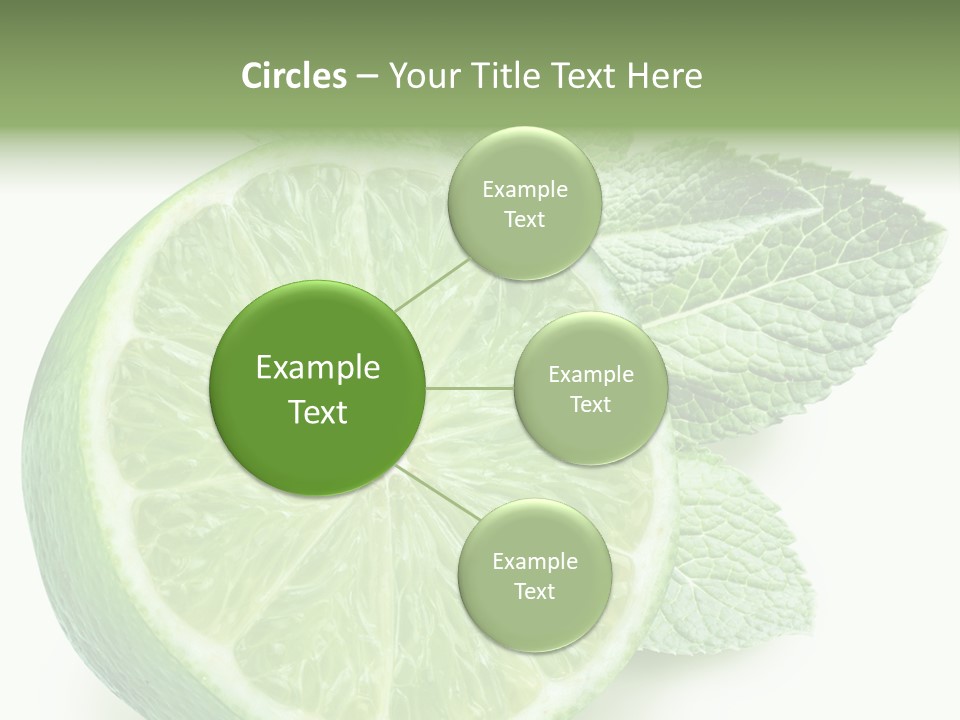 Circles – Your Title Text Here

Example Text

Example Text

Example Text

Example Text